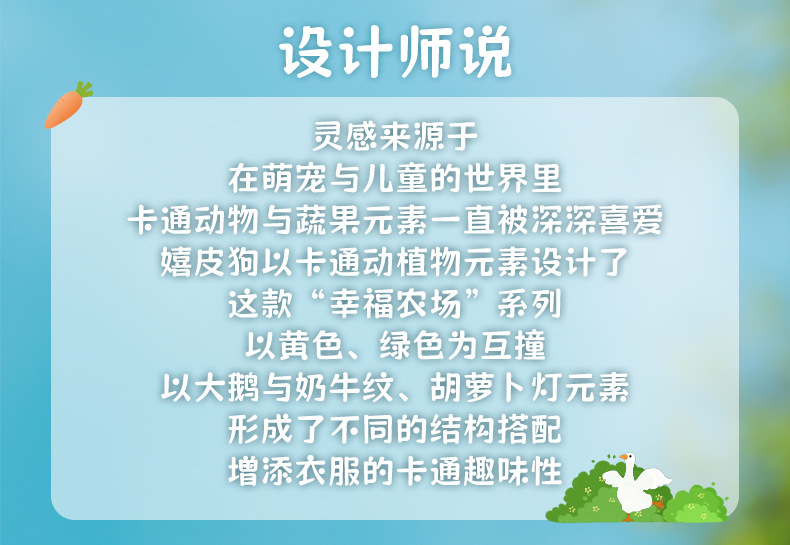 设计师说

灵感来源于
在萌宠与儿童的世界里
卡通动物与蔬果元素一直被深深喜爱
嬉皮狗以卡通动植物元素设计了
这款“幸福农场”系列
以黄色、绿色为互撞
以大鹅与奶牛纹、胡萝卜灯元素
形成了不同的结构搭配
增添衣服的卡通趣味性